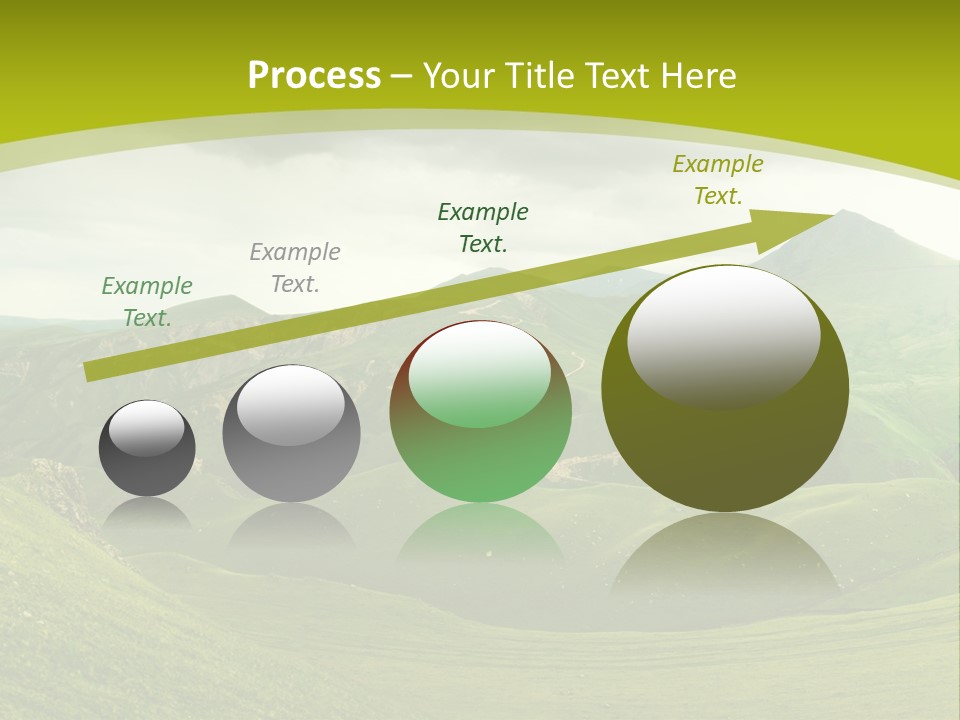 Process – Your Title Text Here

Example Text.

Example Text.

Example Text.

Example Text.